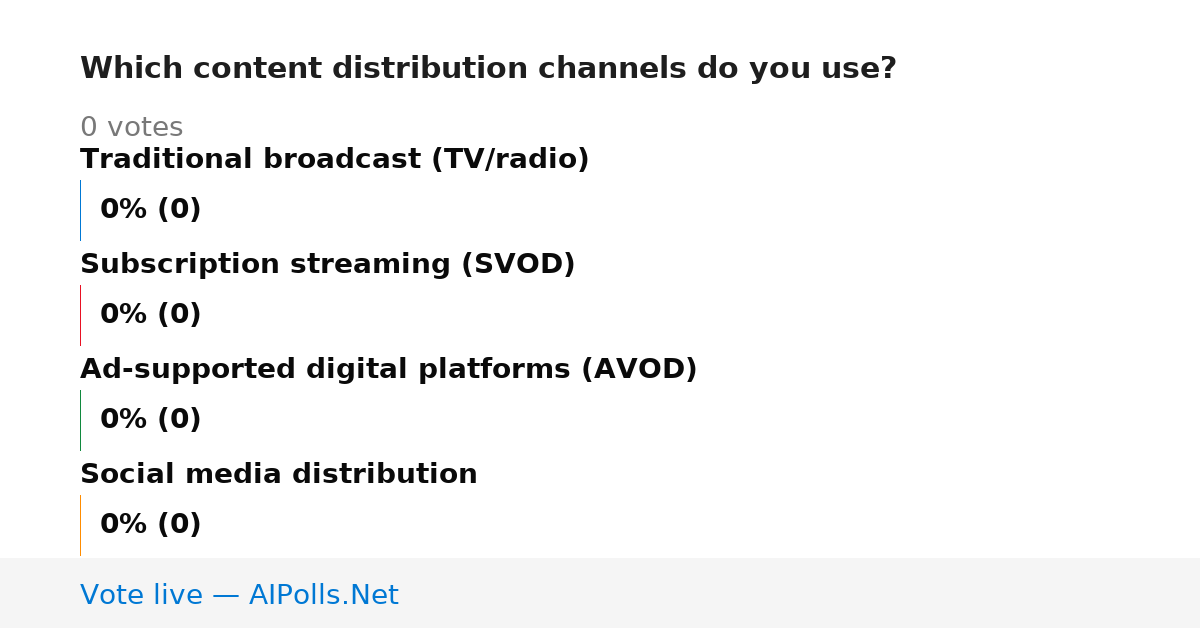 Which content distribution channels do you use?

0 votes

Traditional broadcast (TV/radio)

0% (0)

Subscription streaming (SVOD)

0% (0)

Ad-supported digital platforms (AVOD)

0% (0)

Social media distribution

0% (0)

Vote live — AIPolls.Net